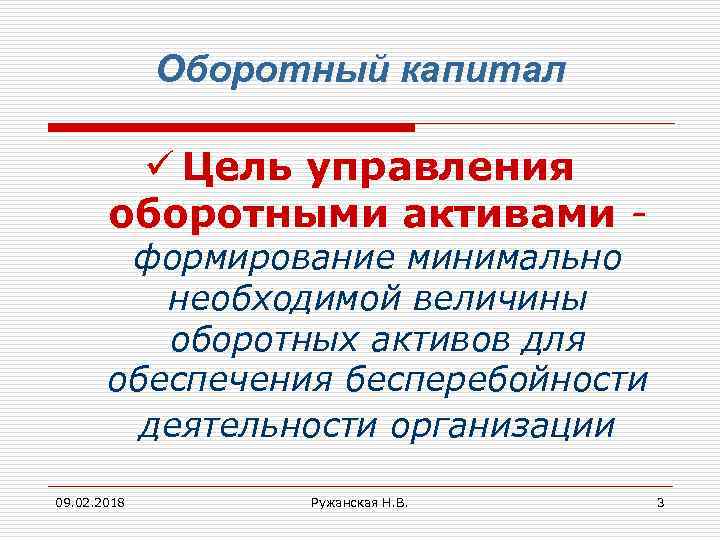 Оборотный капитал

✓ Цель управления оборотными активами - формирование минимально необходимой величины оборотных активов для обеспечения бесперебойности деятельности организации

09.02.2018

Ружанская Н.В.

3